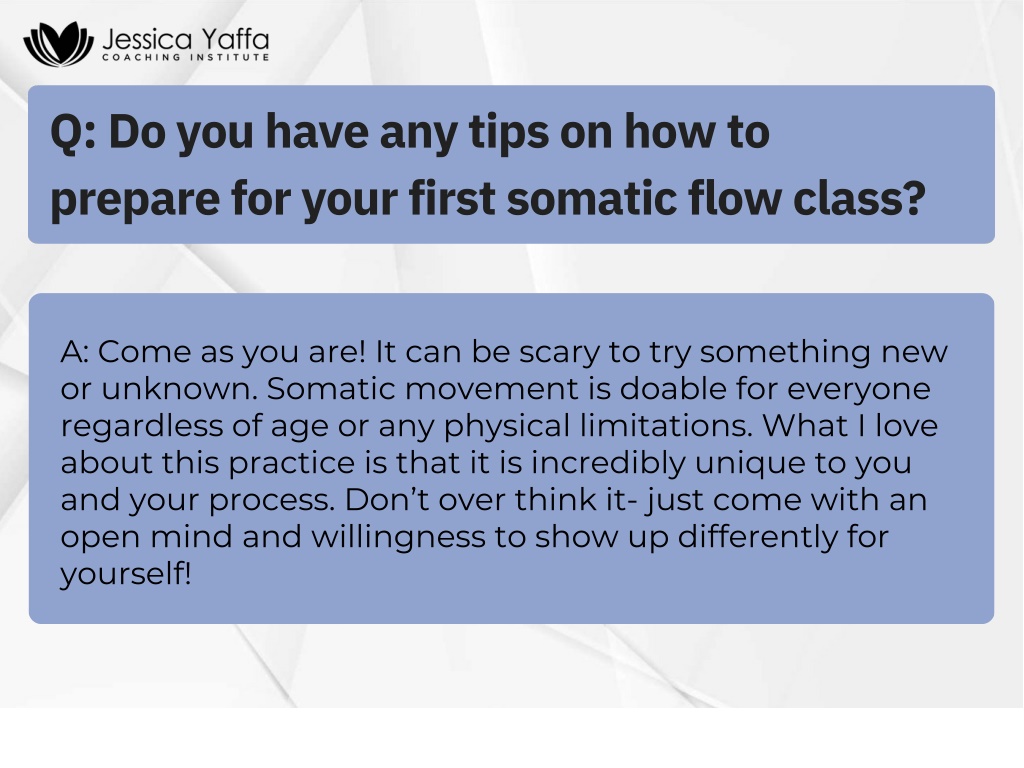 Jessica Yaffa
COACHING INSTITUTE

Q: Do you have any tips on how to prepare for your first somatic flow class?

A: Come as you are! It can be scary to try something new or unknown. Somatic movement is doable for everyone regardless of age or any physical limitations. What I love about this practice is that it is incredibly unique to you and your process. Don't over think it- just come with an open mind and willingness to show up differently for yourself!